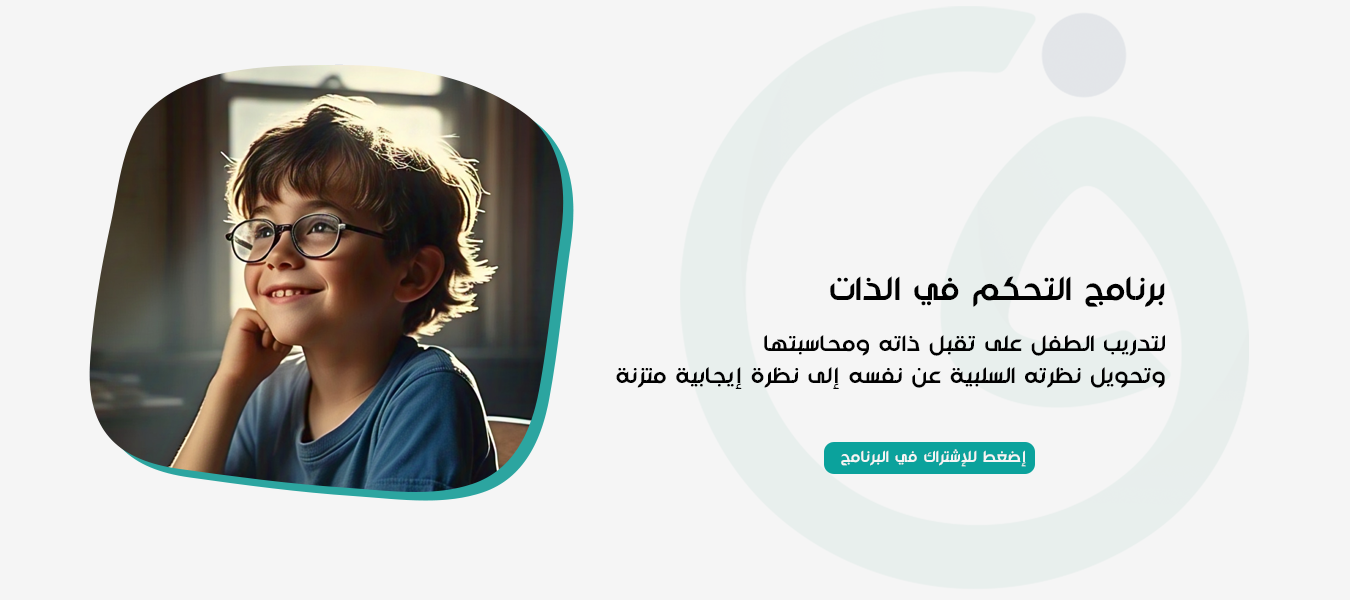 برنامج التحكم في الذات

لتدريب الطفل على تقبل ذاته ومحاسبتها
وتحويل نظرته السلبية عن نفسه إلى نظرة إيجابية متزنة

إضغط للإشتراك في البرنامج